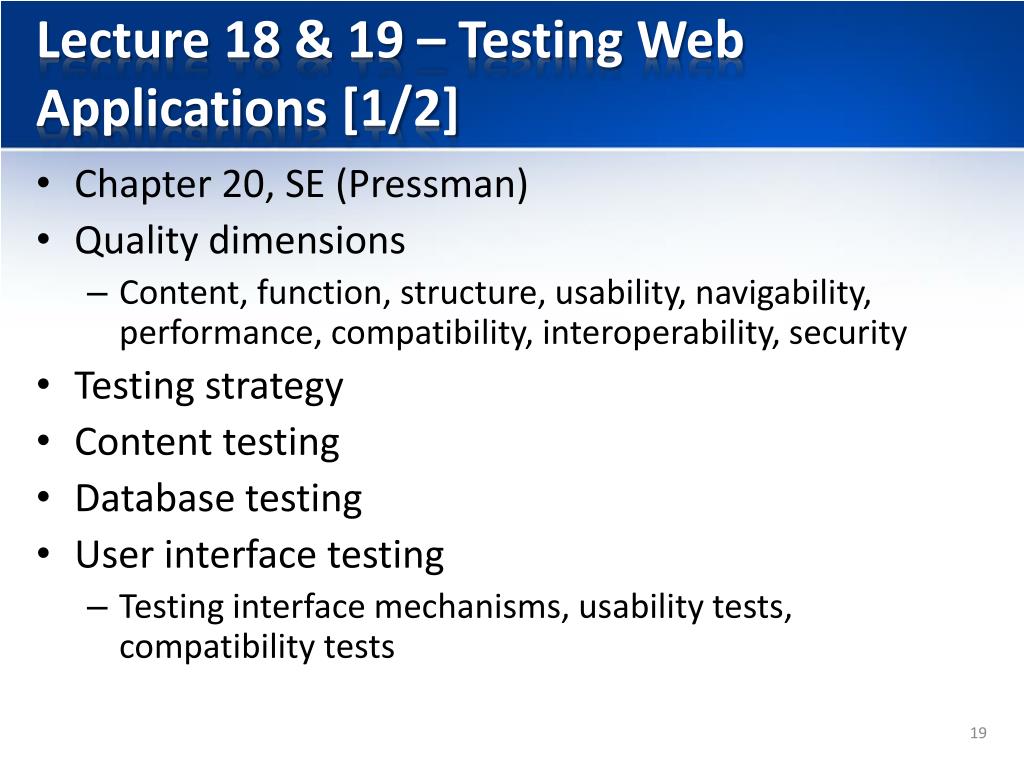 Lecture 18 & 19 – Testing Web Applications [1/2]

• Chapter 20, SE (Pressman)
• Quality dimensions
– Content, function, structure, usability, navigability, performance, compatibility, interoperability, security
• Testing strategy
• Content testing
• Database testing
• User interface testing
– Testing interface mechanisms, usability tests, compatibility tests

19